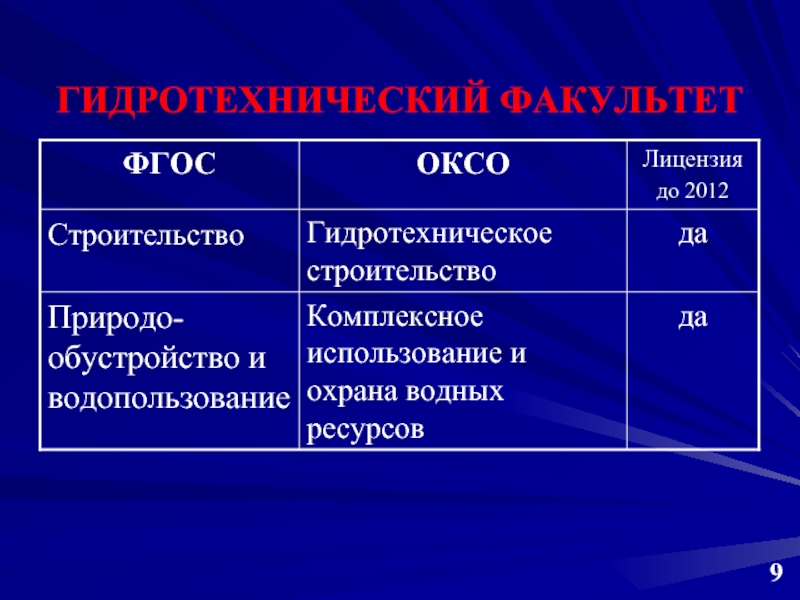 ГИДРОТЕХНИЧЕСКИЙ ФАКУЛЬТЕТ

| ФГОС | ОКСО | Лицензия до 2012 |
|---|---|---|
| Строительство | Гидротехническое строительство | да |
| Природо-обустройство и водопользование | Комплексное использование и охрана водных ресурсов | да |

9